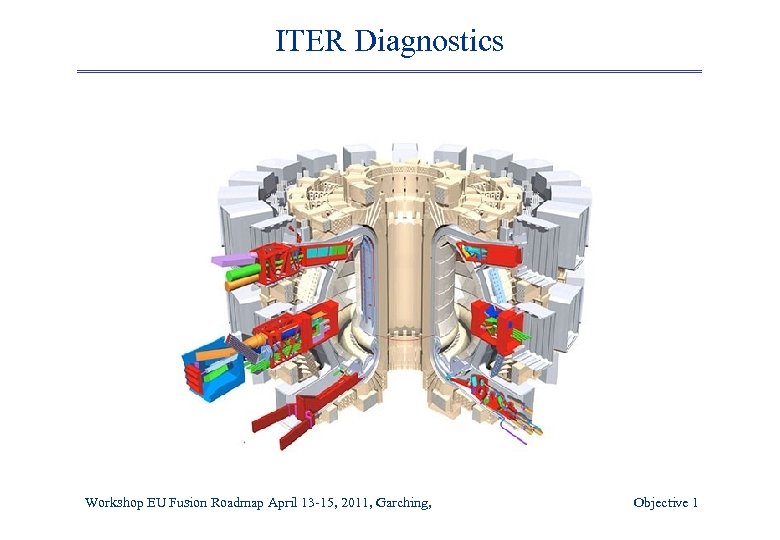 ITER Diagnostics

Workshop EU Fusion Roadmap April 13-15, 2011, Garching,

Objective 1